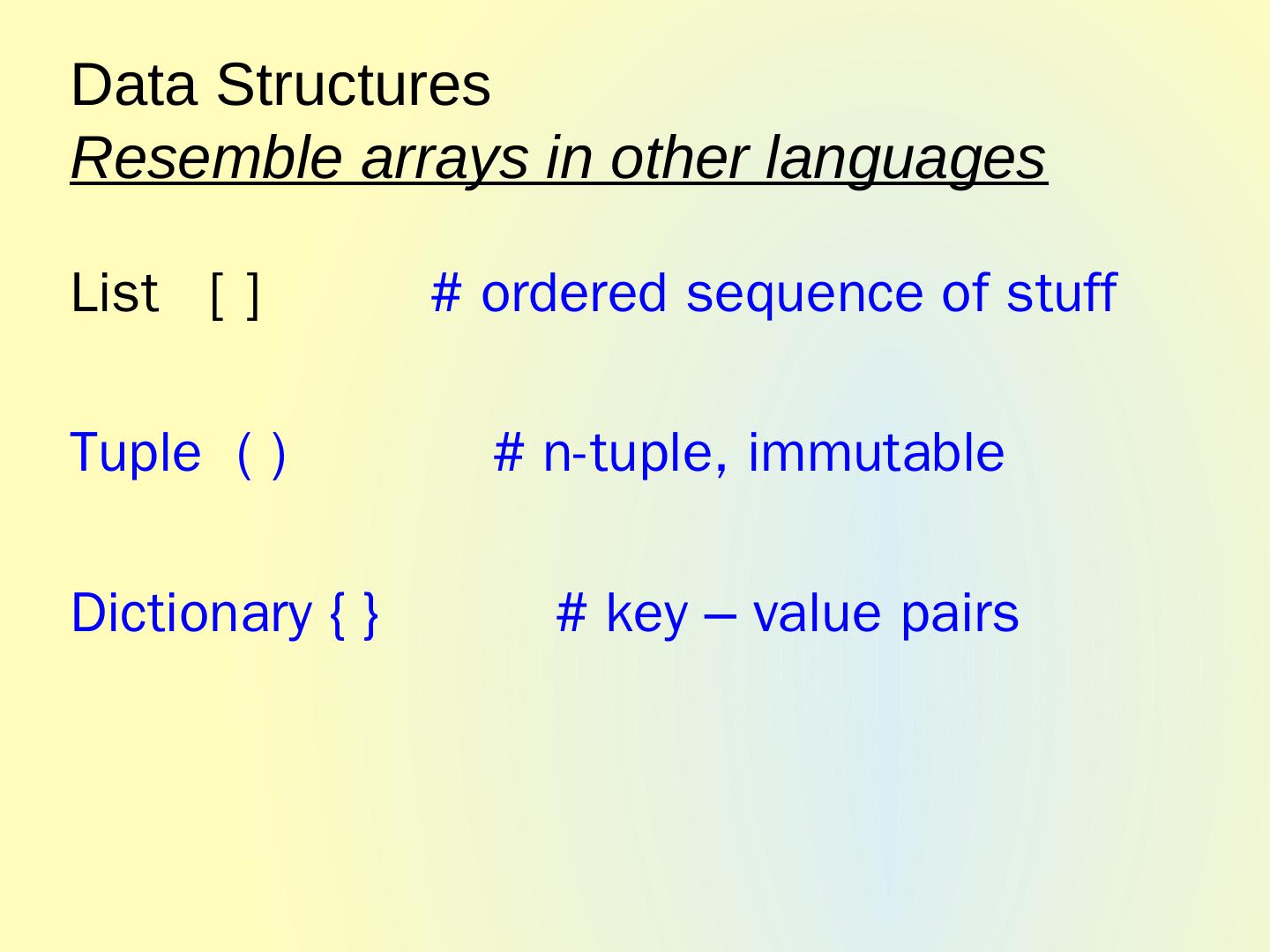 Data Structures
Resemble arrays in other languages

List [ ] # ordered sequence of stuff

Tuple ( ) # n-tuple, immutable

Dictionary { } # key – value pairs